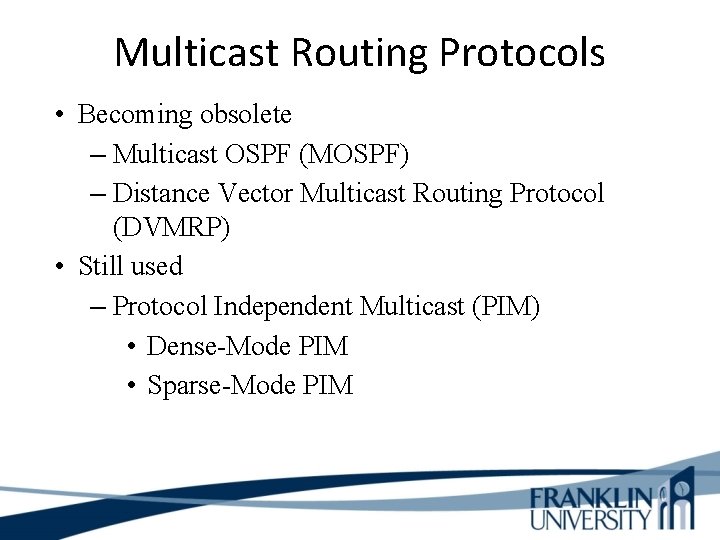 Multicast Routing Protocols

• Becoming obsolete
– Multicast OSPF (MOSPF)
– Distance Vector Multicast Routing Protocol (DVMRP)
• Still used
– Protocol Independent Multicast (PIM)
• Dense-Mode PIM
• Sparse-Mode PIM

FRANKLIN UNIVERSITY